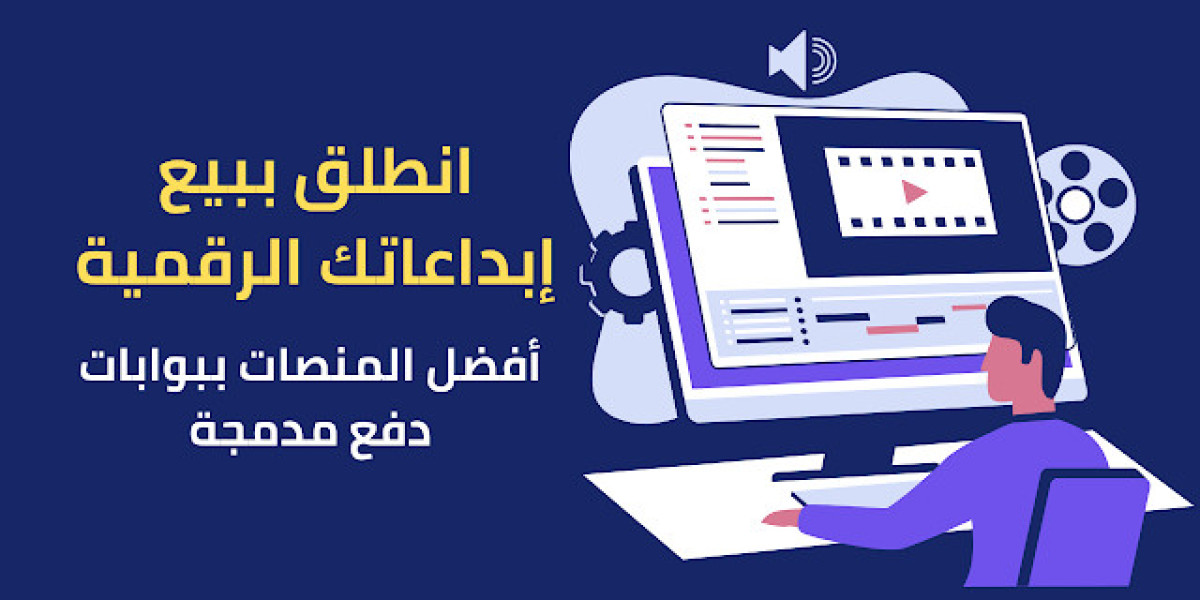 انطلق ببيع
إبداعاتك الرقمية

أفضل المنصات ببوابات
دفع مدمجة